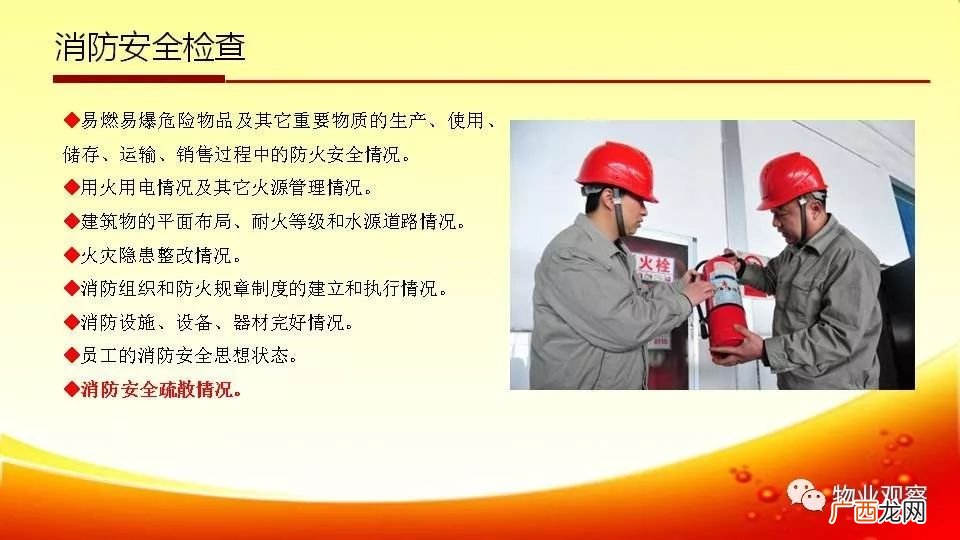 消防安全检查

◆易燃易爆危险物品及其它重要物质的生产、使用、储存、运输、销售过程中的防火安全情况。

◆用火用电情况及其它火源管理情况。

◆建筑物的平面布局、耐火等级和水源道路情况。

◆火灾隐患整改情况。

◆消防组织和防火规章制度的建立和执行情况。

◆消防设施、设备、器材完好情况。

◆员工的消防安全思想状态。

◆消防安全疏散情况。

火栓

物业观察

广西龙网